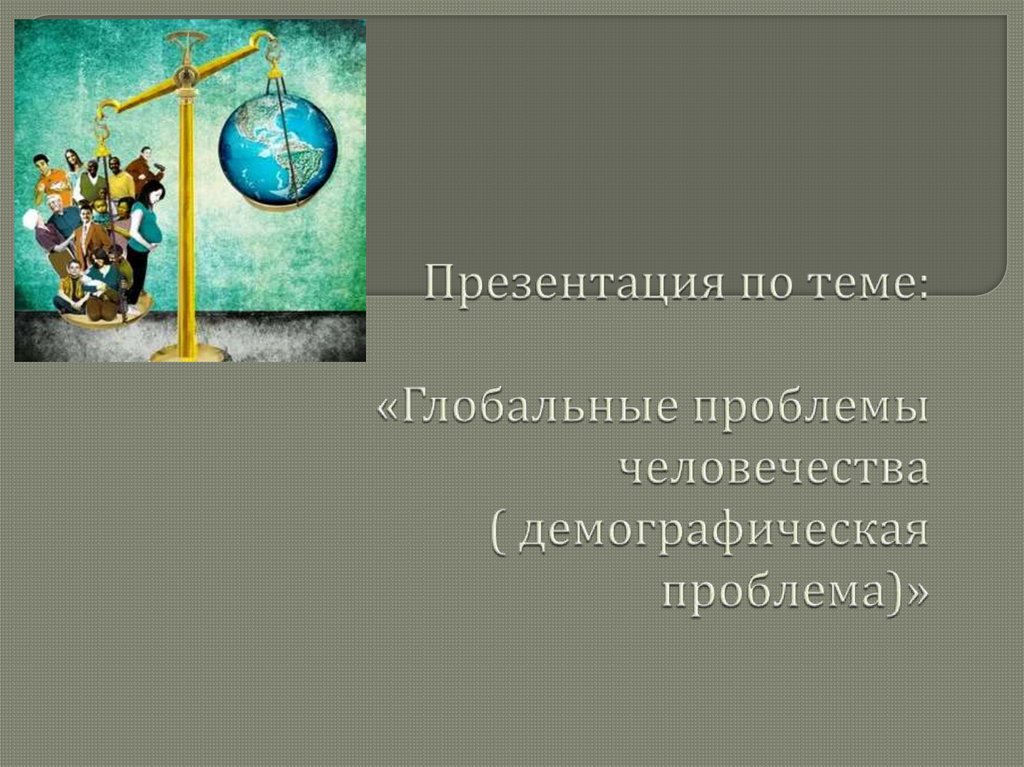 Презентация по теме:

«Глобальные проблемы человечества ( демографическая проблема)»